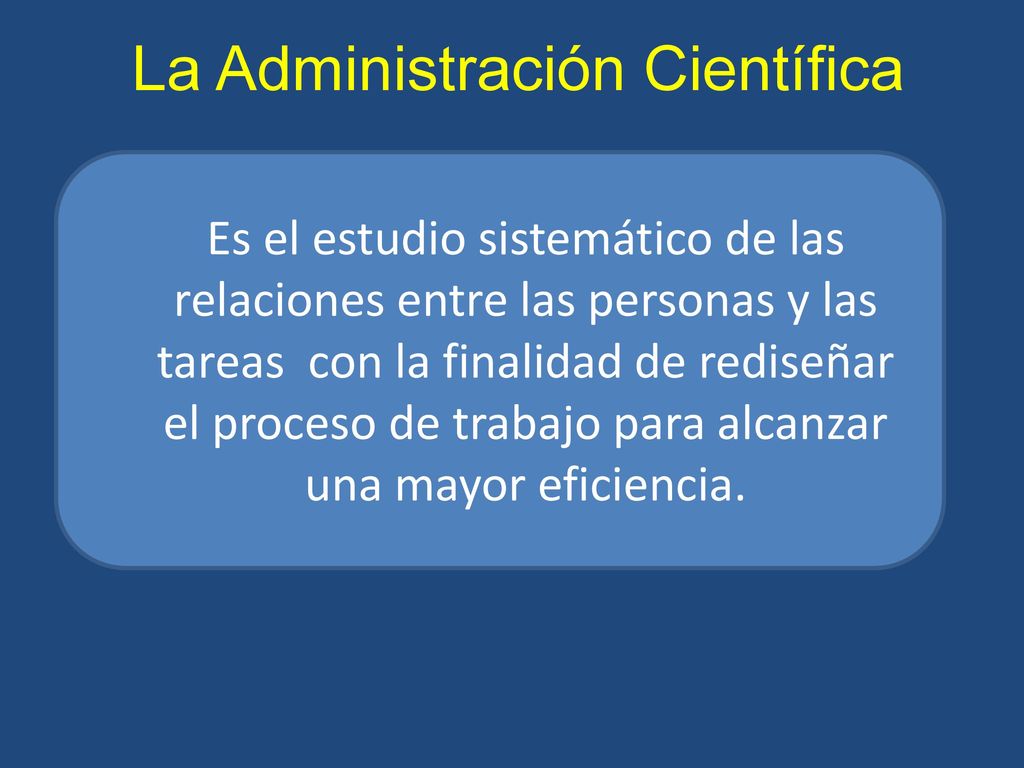 La Administración Científica

Es el estudio sistemático de las relaciones entre las personas y las tareas con la finalidad de rediseñar el proceso de trabajo para alcanzar una mayor eficiencia.